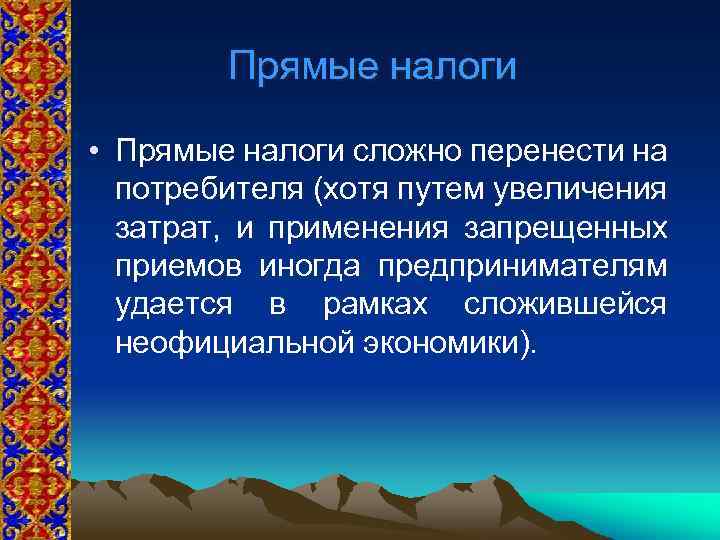 Прямые налоги

• Прямые налоги сложно перенести на потребителя (хотя путем увеличения затрат, и применения запрещенных приемов иногда предпринимателям удается в рамках сложившейся неофициальной экономики).